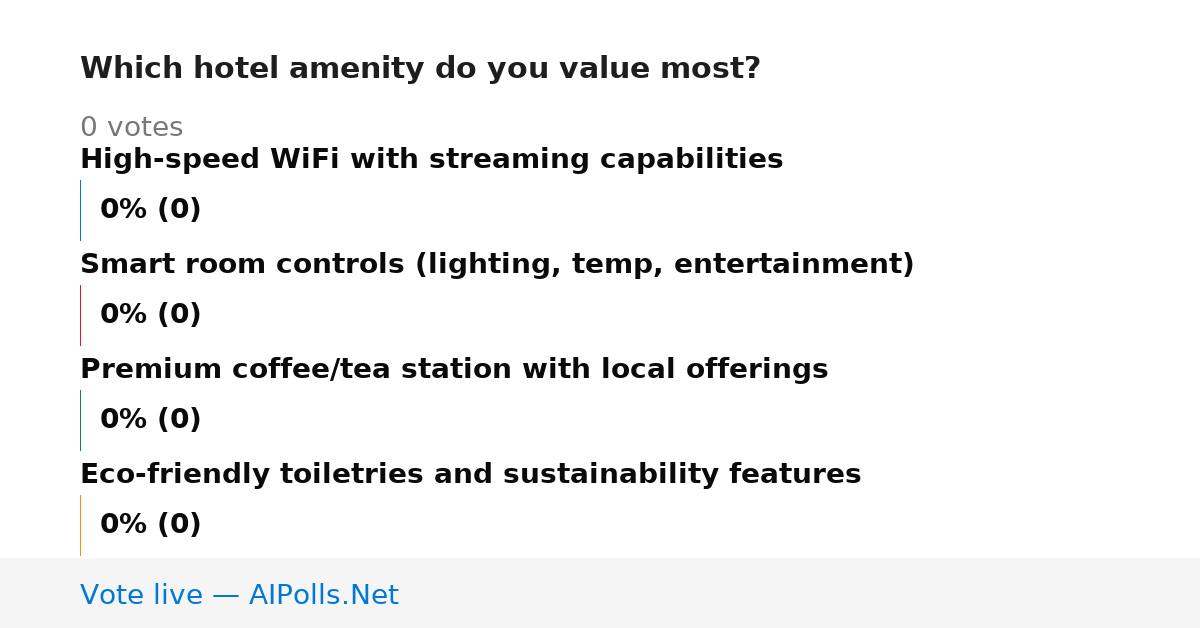 Which hotel amenity do you value most?

0 votes

High-speed WiFi with streaming capabilities

0% (0)

Smart room controls (lighting, temp, entertainment)

0% (0)

Premium coffee/tea station with local offerings

0% (0)

Eco-friendly toiletries and sustainability features

0% (0)

Vote live — AIPolls.Net